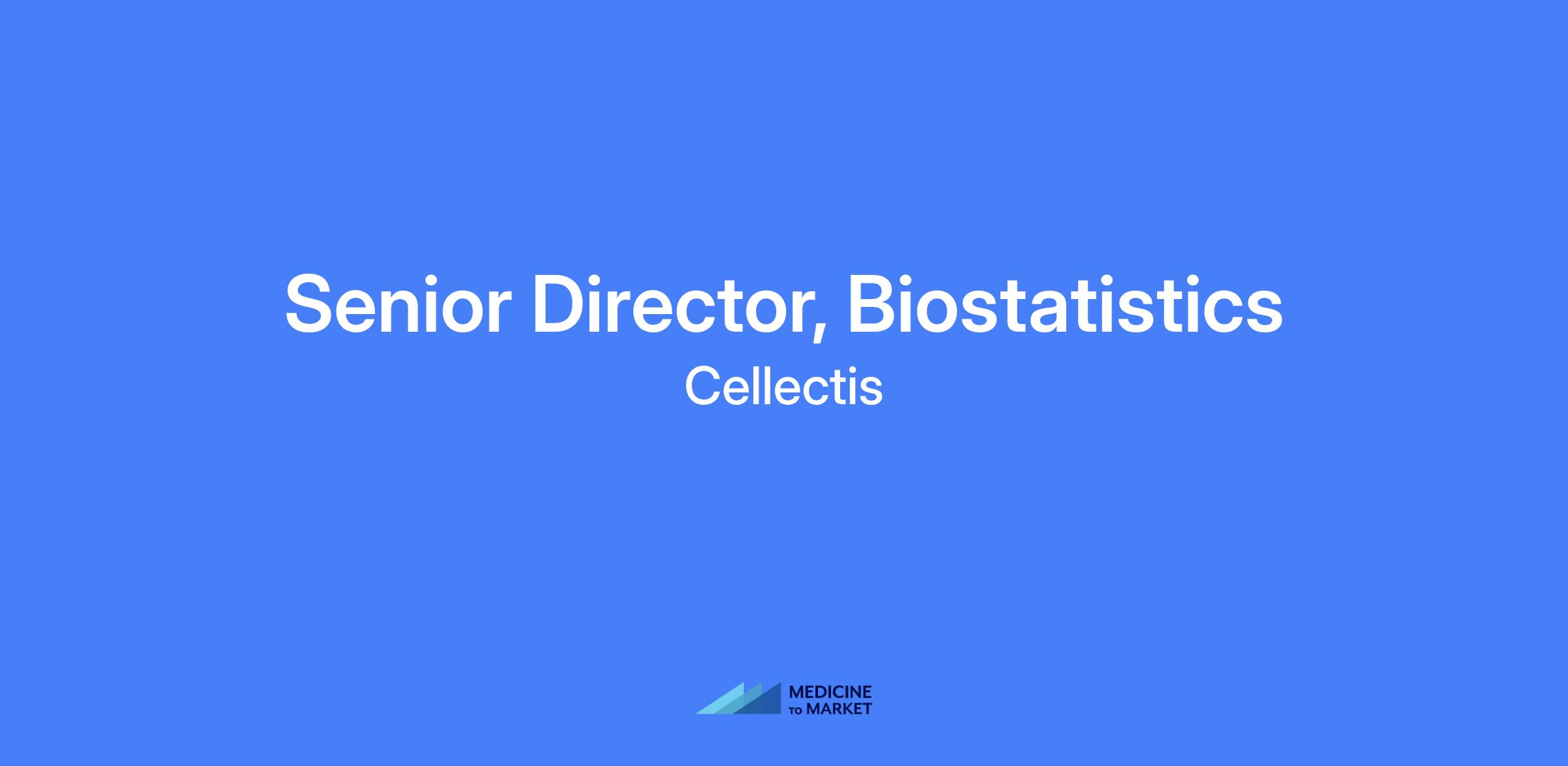 Senior Director, Biostatistics
Cellectis

MEDICINE
TO MARKET